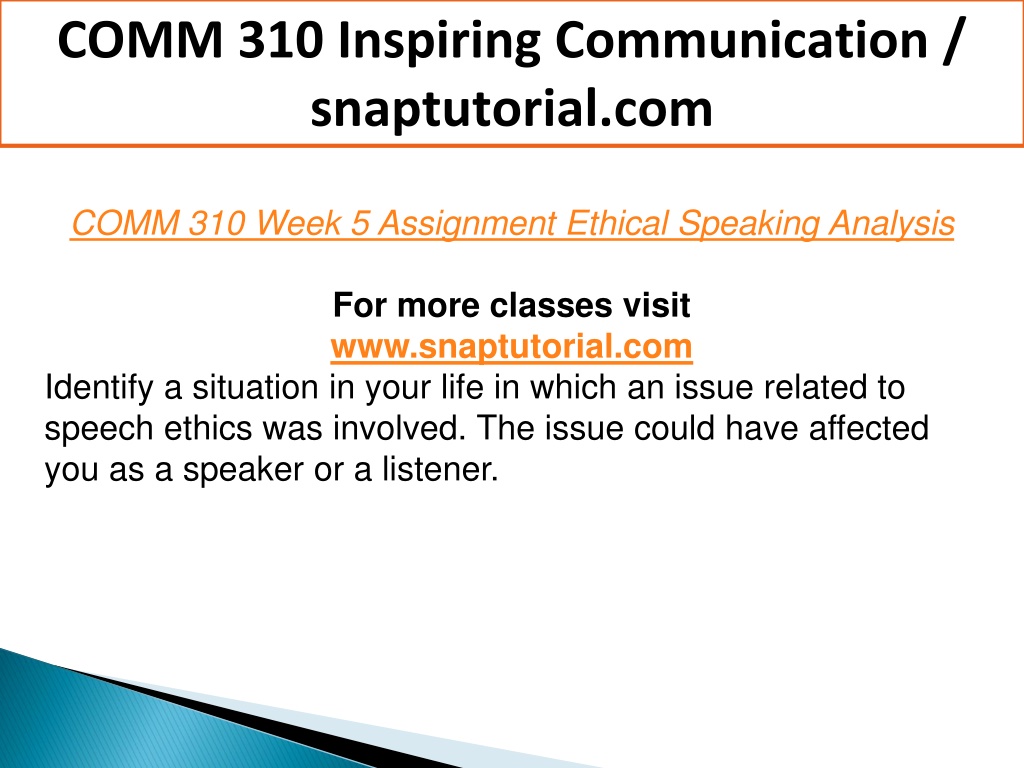 COMM 310 Inspiring Communication / snaptutorial.com

COMM 310 Week 5 Assignment Ethical Speaking Analysis

For more classes visit
www.snaptutorial.com

Identify a situation in your life in which an issue related to speech ethics was involved. The issue could have affected you as a speaker or a listener.